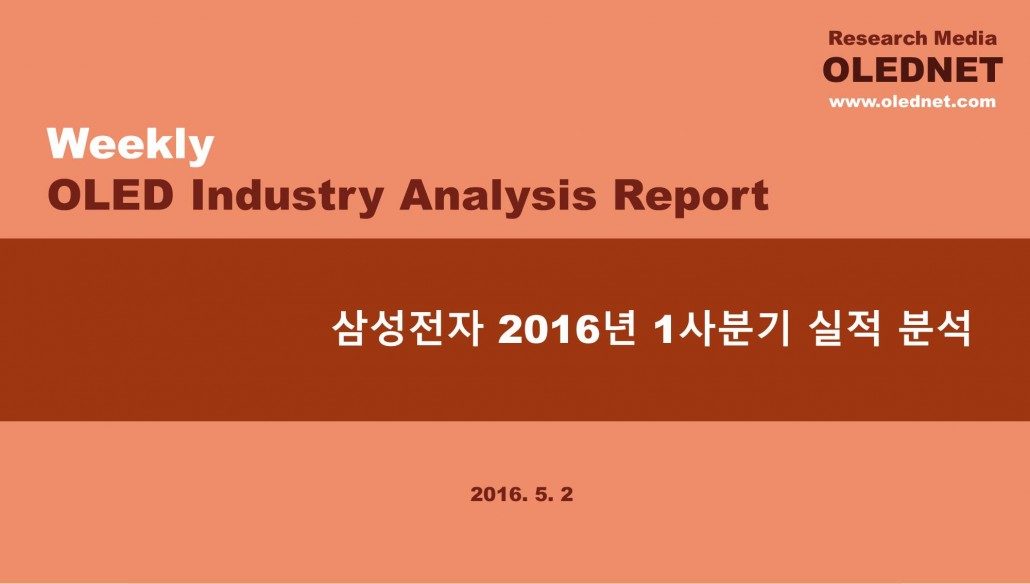 Research Media
OLEDNET
www.olednet.com

Weekly
OLED Industry Analysis Report

삼성전자 2016년 1사분기 실적 분석

2016. 5. 2